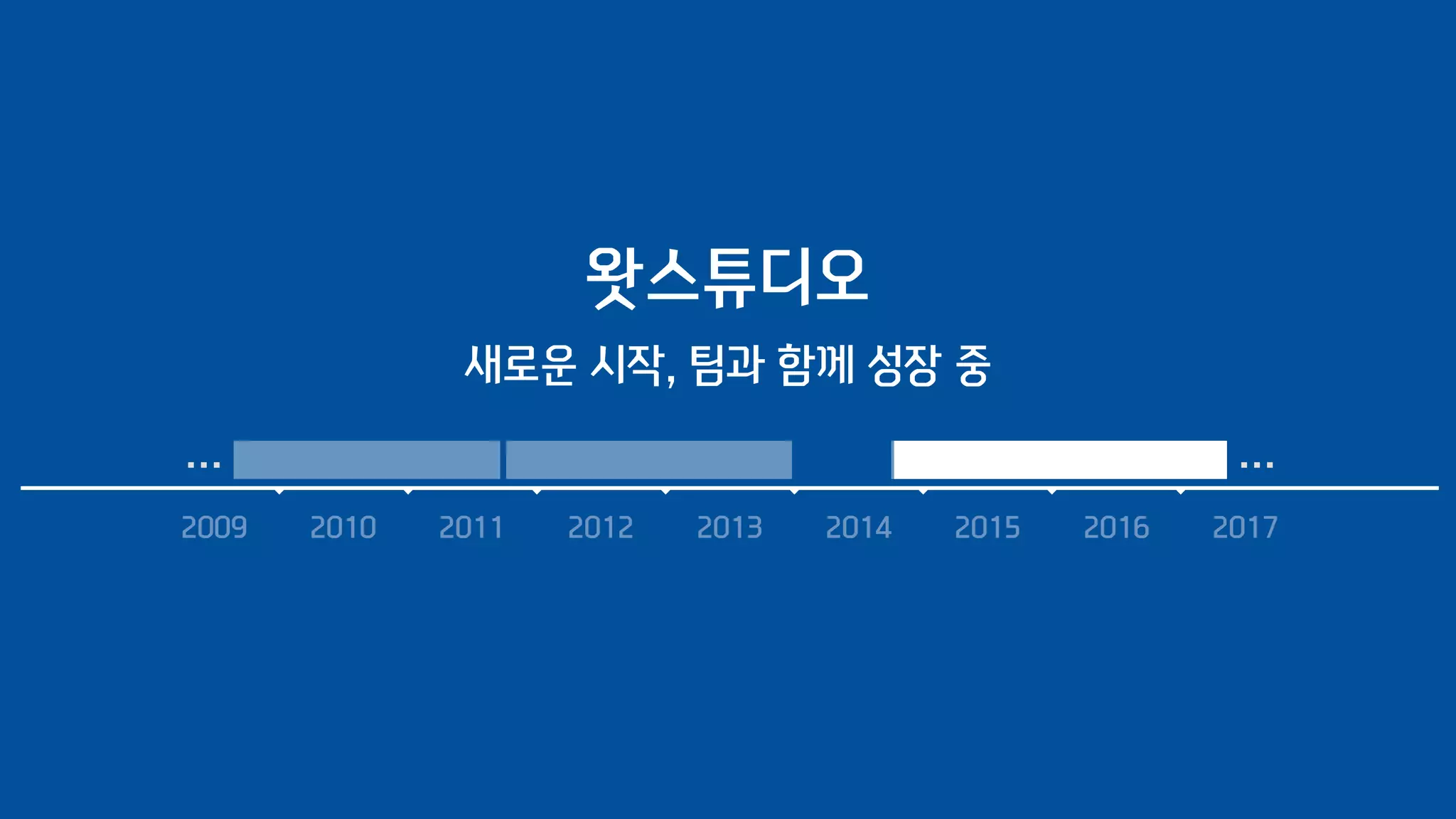 왓스튜디오

새로운 시작, 팀과 함께 성장 중

...

...

2009 2010 2011 2012 2013 2014 2015 2016 2017